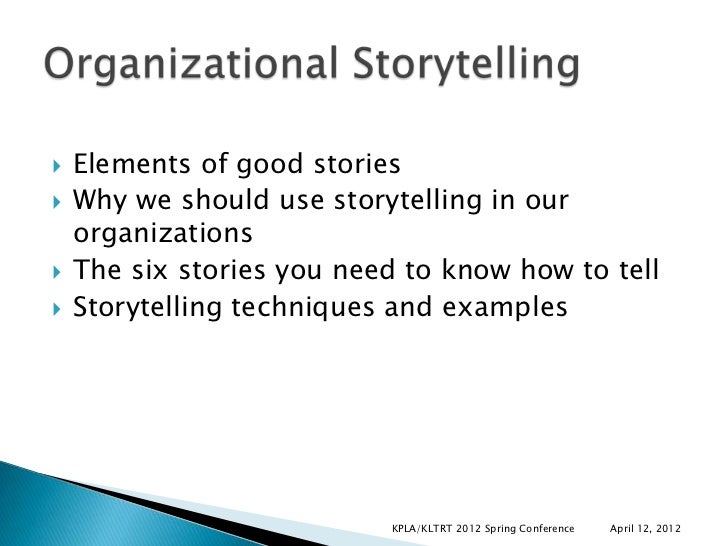 Organizational Storytelling

Elements of good stories
Why we should use storytelling in our organizations
The six stories you need to know how to tell
Storytelling techniques and examples

KPLA/KLTRT 2012 Spring Conference April 12, 2012